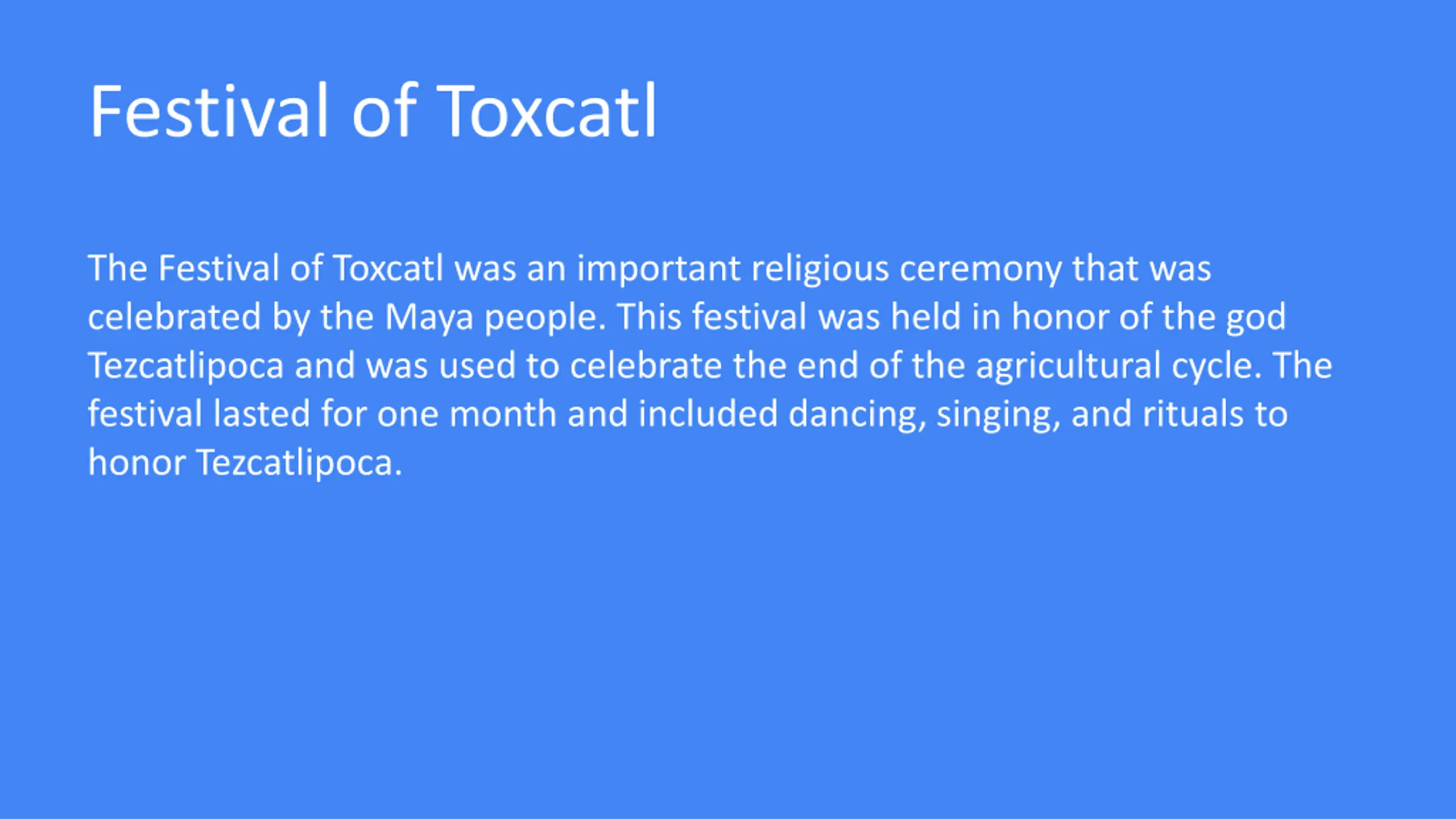 Festival of Toxcatl

The Festival of Toxcatl was an important religious ceremony that was celebrated by the Maya people. This festival was held in honor of the god Tezcatlipoca and was used to celebrate the end of the agricultural cycle. The festival lasted for one month and included dancing, singing, and rituals to honor Tezcatlipoca.